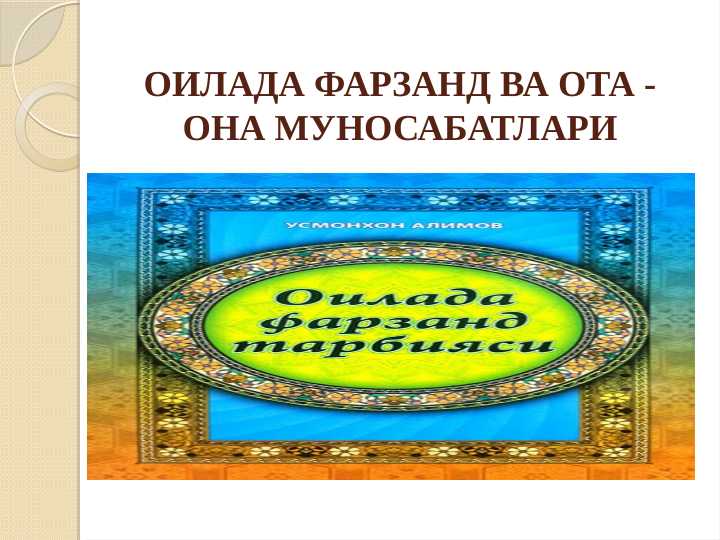 ОИЛАДА ФАРЗАНД ВА ОТА - ОНА МУНОСАБАТЛАРИ

УСМОНХОН АЛИМОВ

Оилада фарзанд тарбияси